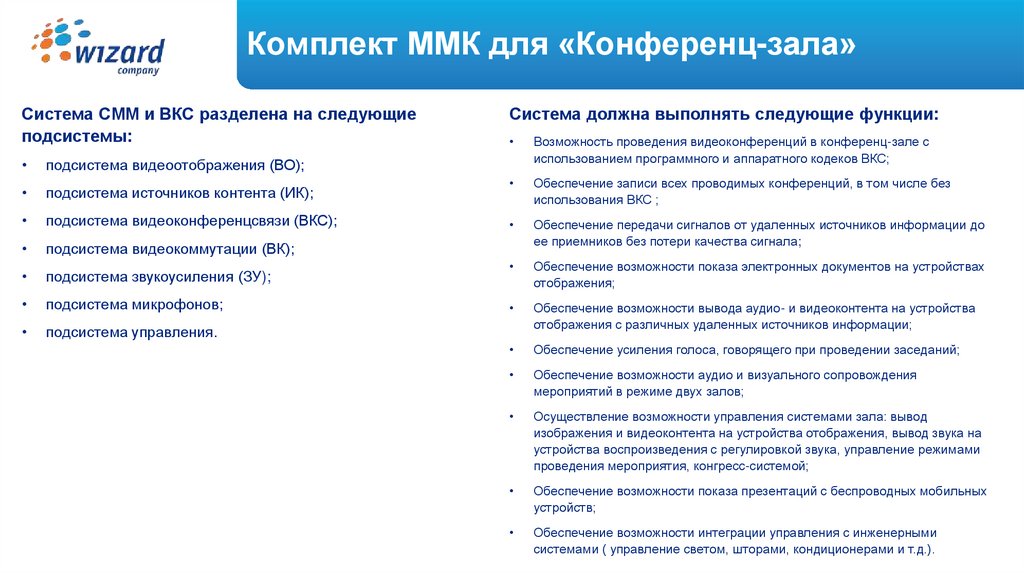 wizard
company

Комплект ММК для «Конференц-зала»

Система СММ и ВКС разделена на следующие подсистемы:

• подсистема видеоотображения (ВО);
• подсистема источников контента (ИК);
• подсистема видеоконференцсвязи (ВКС);
• подсистема видеокоммутации (ВК);
• подсистема звукоусиления (ЗУ);
• подсистема микрофонов;
• подсистема управления.

Система должна выполнять следующие функции:

• Возможность проведения видеоконференций в конференц-зале с использованием программного и аппаратного кодеков ВКС;
• Обеспечение записи всех проводимых конференций, в том числе без использования ВКС ;
• Обеспечение передачи сигналов от удаленных источников информации до ее приемников без потери качества сигнала;
• Обеспечение возможности показа электронных документов на устройствах отображения;
• Обеспечение возможности вывода аудио- и видеоконтента на устройства отображения с различных удаленных источников информации;
• Обеспечение усиления голоса, говорящего при проведении заседаний;
• Обеспечение возможности аудио и визуального сопровождения мероприятий в режиме двух залов;
• Осуществление возможности управления системами зала: вывод изображения и видеоконтента на устройства отображения, вывод звука на устройства воспроизведения с регулировкой звука, управление режимами проведения мероприятия, конгресс-системой;
• Обеспечение возможности показа презентаций с беспроводных мобильных устройств;
• Обеспечение возможности интеграции управления с инженерными системами ( управление светом, шторами, кондиционерами и т.д.).